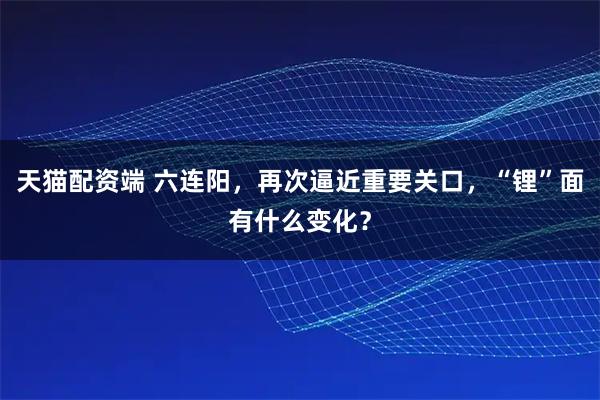 天猫配资端 六连阳，再次逼近重要关口，“锂”面有什么变化？